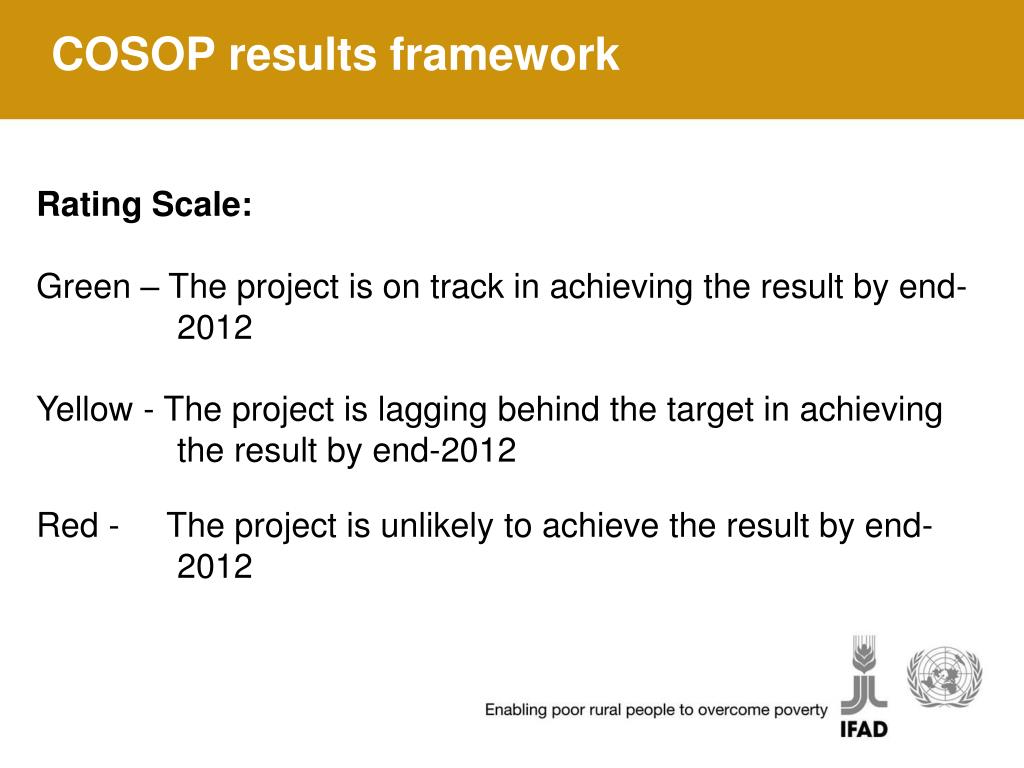 COSOP results framework

Rating Scale:

Green – The project is on track in achieving the result by end-2012

Yellow - The project is lagging behind the target in achieving the result by end-2012

Red - The project is unlikely to achieve the result by end-2012

Enabling poor rural people to overcome poverty

IFAD